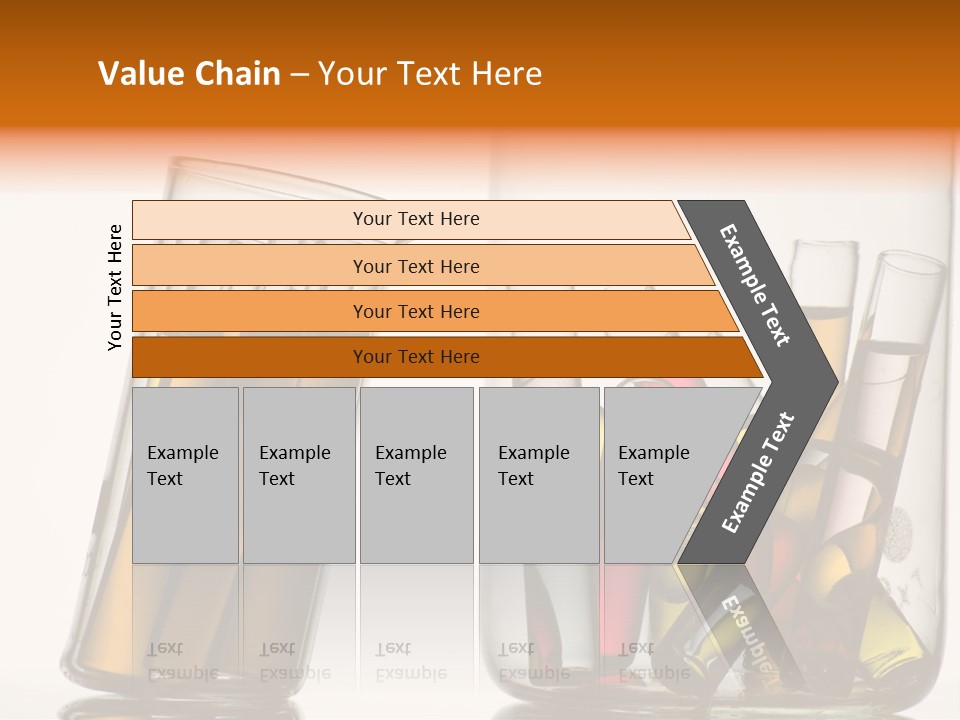 Value Chain – Your Text Here

Your Text Here

Your Text Here

Your Text Here

Your Text Here

Your Text Here

Example Text

Example Text

Example Text

Example Text

Example Text

Example Text

Example Text